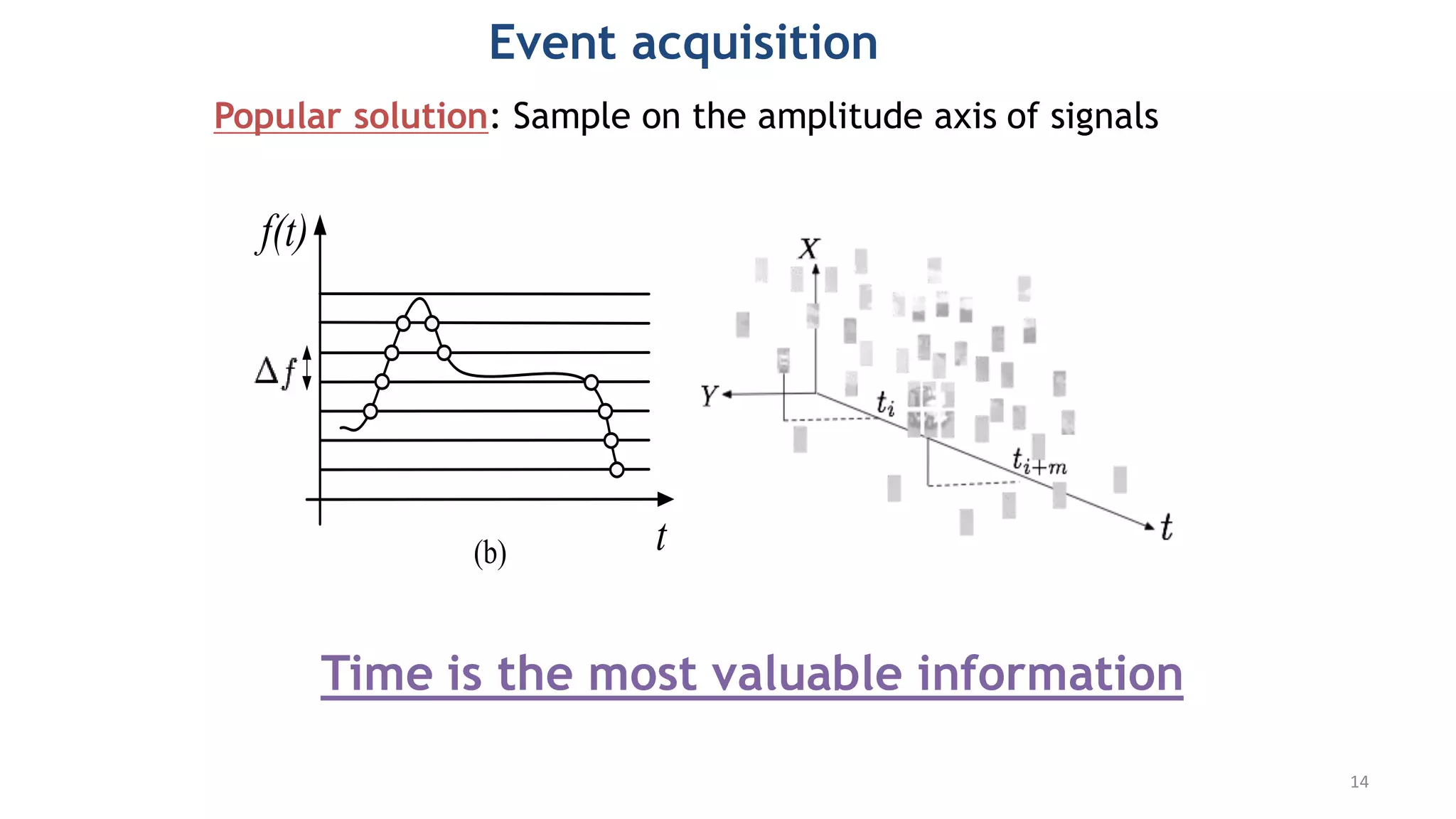 Event acquisition

Popular solution: Sample on the amplitude axis of signals

$f(t)$

$\Delta f$

$t$

(b)

$X$

$Y$

$t_i$

$t_{i+m}$

$t$

Time is the most valuable information

14